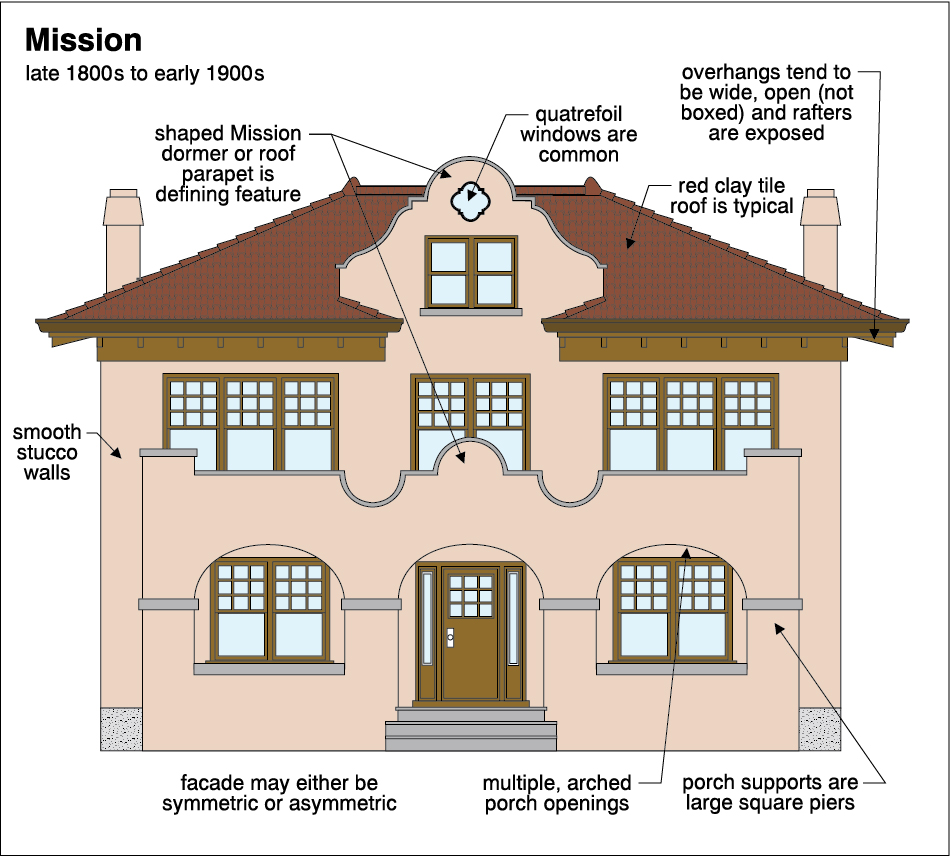 Mission

late 1800s to early 1900s

shaped Mission dormer or roof parapet is defining feature

quatrefoil windows are common

overhangs tend to be wide, open (not boxed) and rafters are exposed

red clay tile roof is typical

smooth stucco walls

facade may either be symmetric or asymmetric

multiple, arched porch openings

porch supports are large square piers